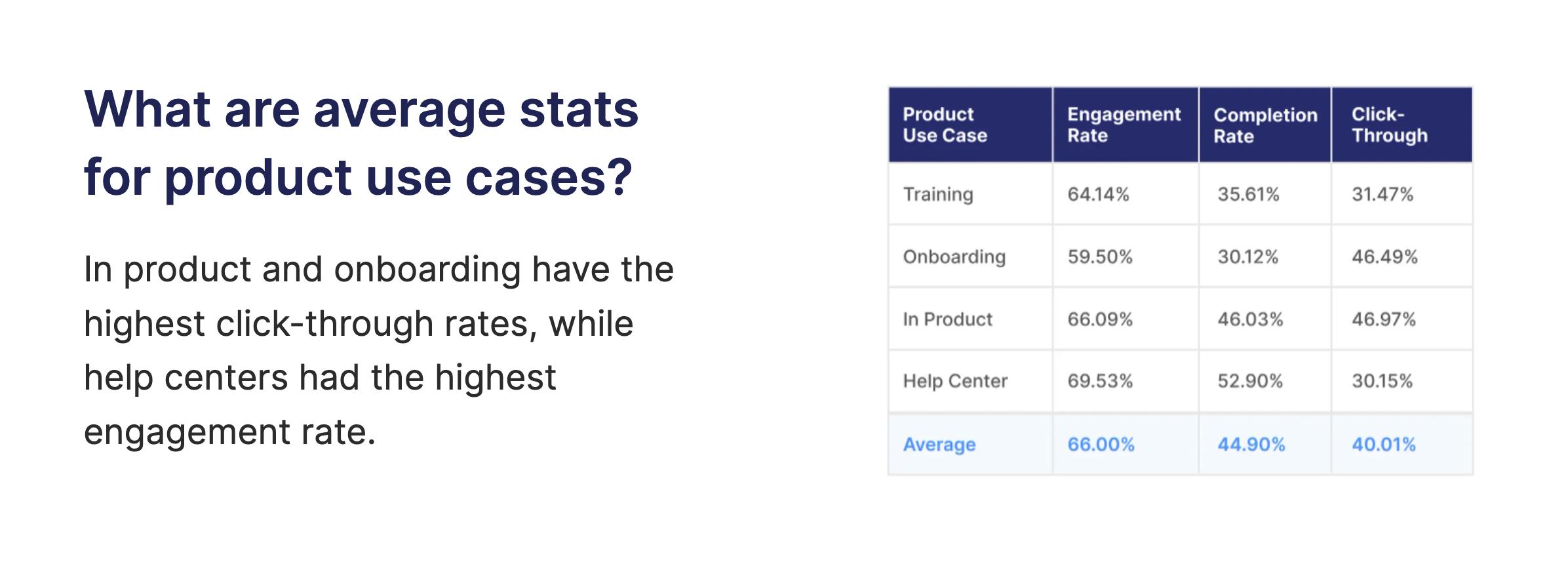 What are average stats for product use cases?

In product and onboarding have the highest click-through rates, while help centers had the highest engagement rate.

| Product Use Case | Engagement Rate | Completion Rate | Click-Through |
|---|---|---|---|
| Training | 64.14% | 35.61% | 31.47% |
| Onboarding | 59.50% | 30.12% | 46.49% |
| In Product | 66.09% | 46.03% | 46.97% |
| Help Center | 69.53% | 52.90% | 30.15% |
| Average | 66.00% | 44.90% | 40.01% |